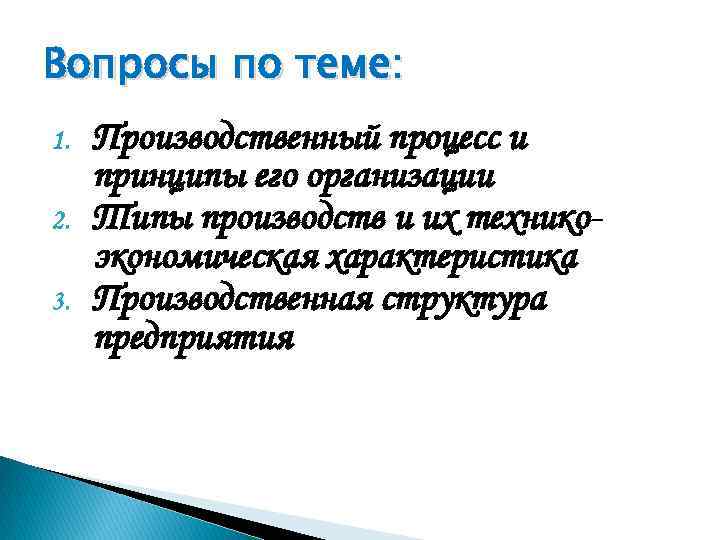 Вопросы по теме:

1. Производственный процесс и принципы его организации
2. Типы производств и их технико-экономическая характеристика
3. Производственная структура предприятия